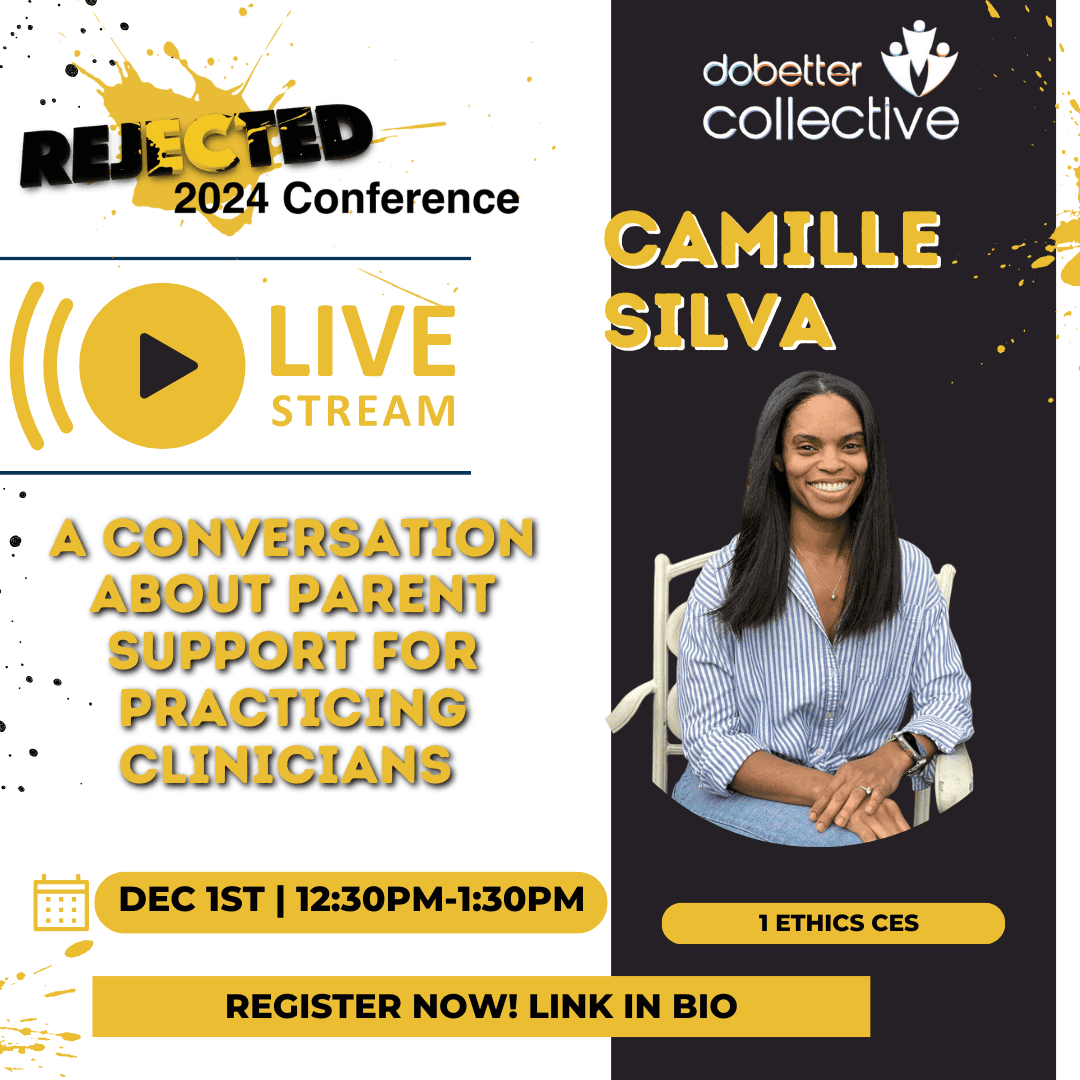 REJECTED
2024 Conference

LIVE
STREAM

A CONVERSATION ABOUT PARENT SUPPORT FOR PRACTICING CLINICIANS

DEC 1ST | 12:30PM-1:30PM

REGISTER NOW! LINK IN BIO

dobetter collective

CAMILLE SILVA

1 ETHICS CES